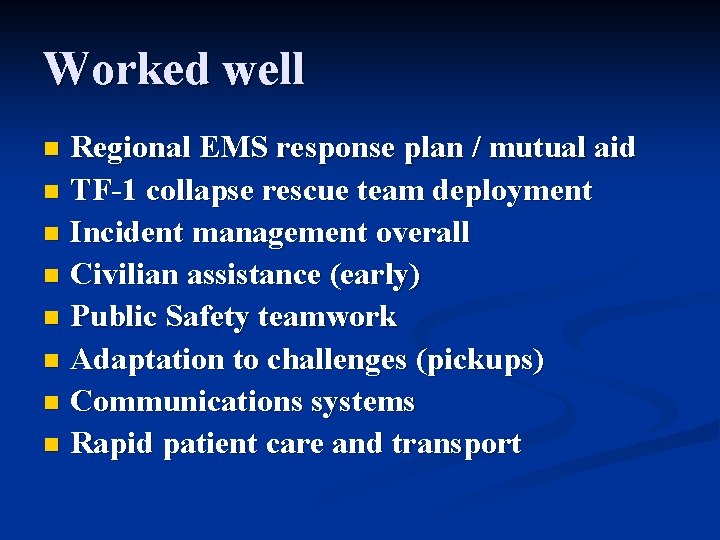 Worked well

- Regional EMS response plan / mutual aid
- TF-1 collapse rescue team deployment
- Incident management overall
- Civilian assistance (early)
- Public Safety teamwork
- Adaptation to challenges (pickups)
- Communications systems
- Rapid patient care and transport